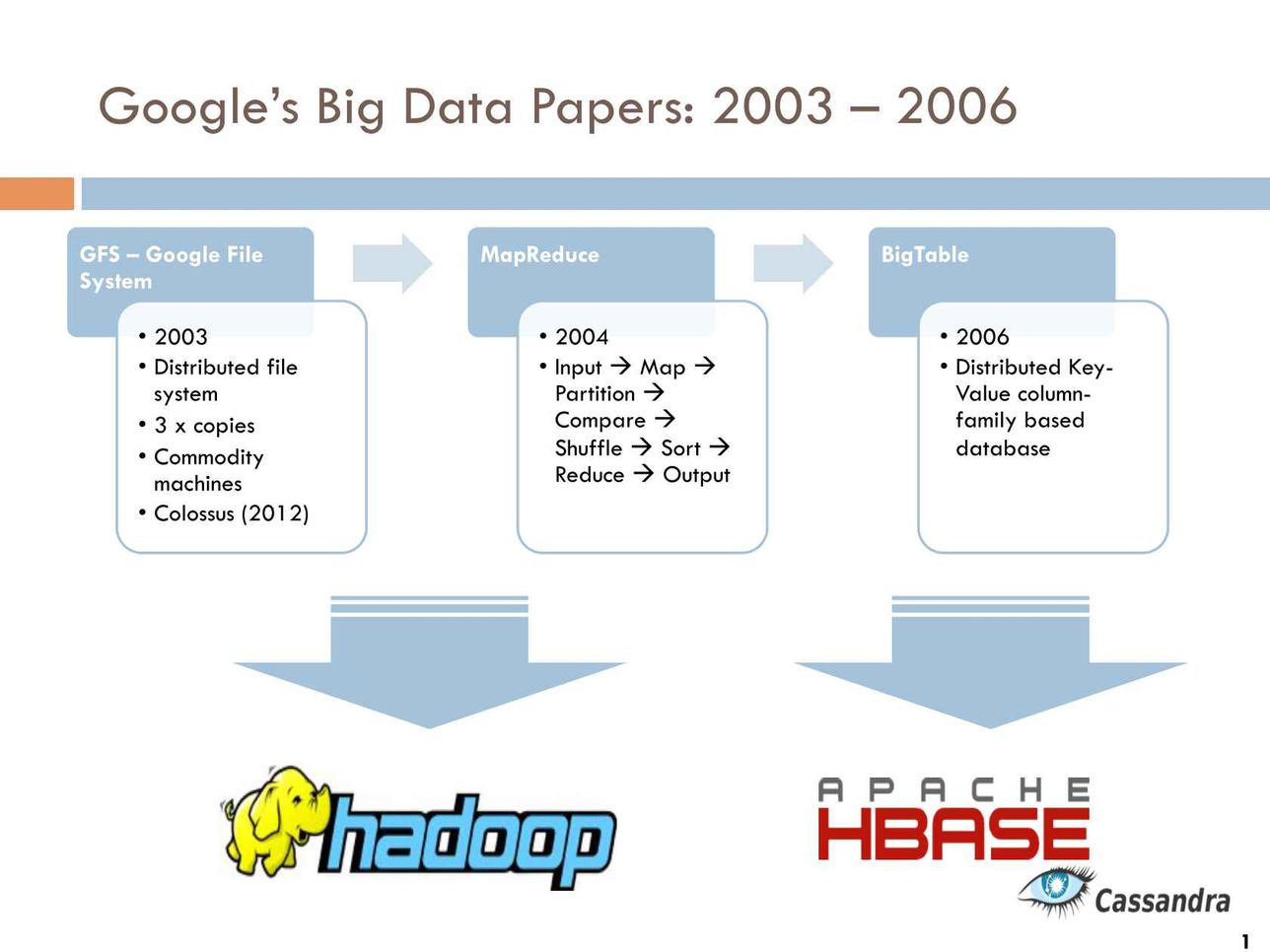 Google's Big Data Papers: 2003 – 2006

GFS – Google File System

• 2003
• Distributed file system
• 3 x copies
• Commodity machines
• Colossus (2012)

MapReduce

• 2004
• Input → Map → Partition → Compare → Shuffle → Sort → Reduce → Output

BigTable

• 2006
• Distributed Key-Value column-family based database

hadoop

APACHE
HBASE

Cassandra

1